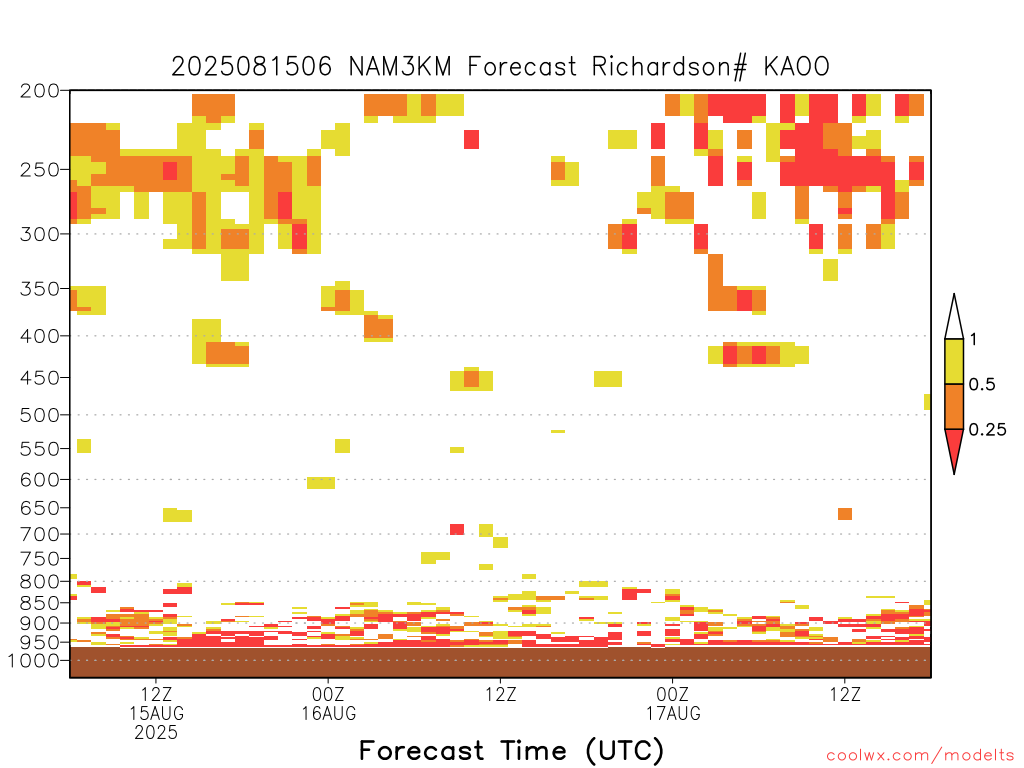 2025081506 NAM3KM Forecast Richardson# KAOO

200
250
300
350
400
450
500
550
600
650
700
750
800
850
900
950
1000

1
0.5
0.25

12Z
15AUG
2025
00Z
16AUG
12Z
00Z
17AUG
12Z

Forecast Time (UTC)

coolwx.com/modelts